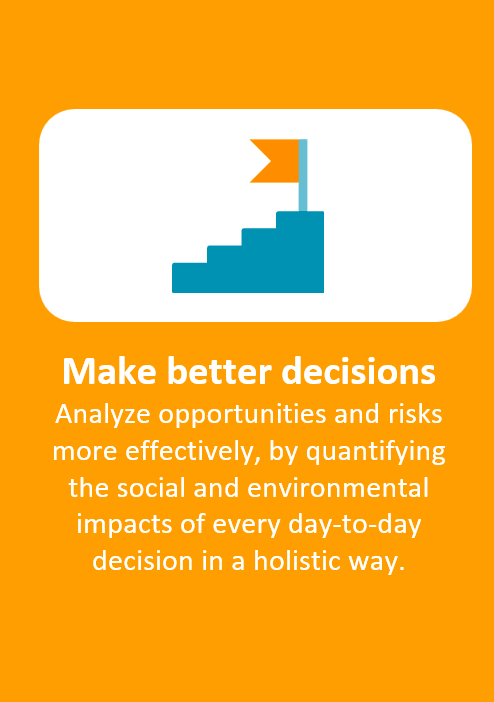 Make better decisions
Analyze opportunities and risks more effectively, by quantifying the social and environmental impacts of every day-to-day decision in a holistic way.